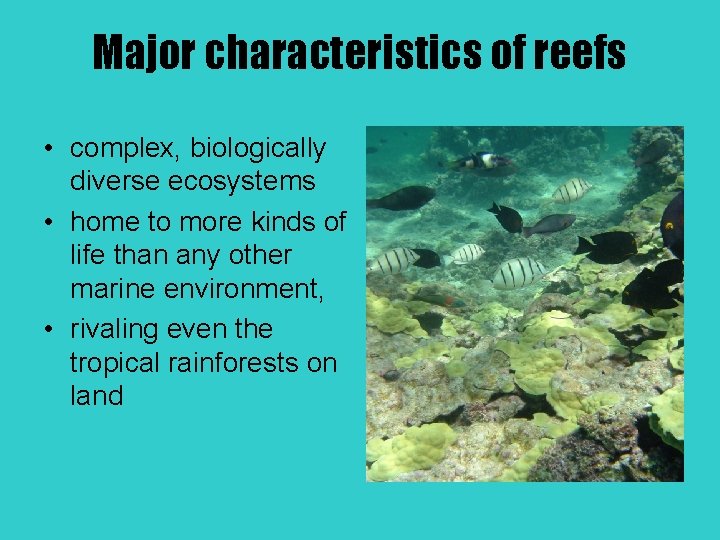 Major characteristics of reefs

• complex, biologically diverse ecosystems
• home to more kinds of life than any other marine environment,
• rivaling even the tropical rainforests on land